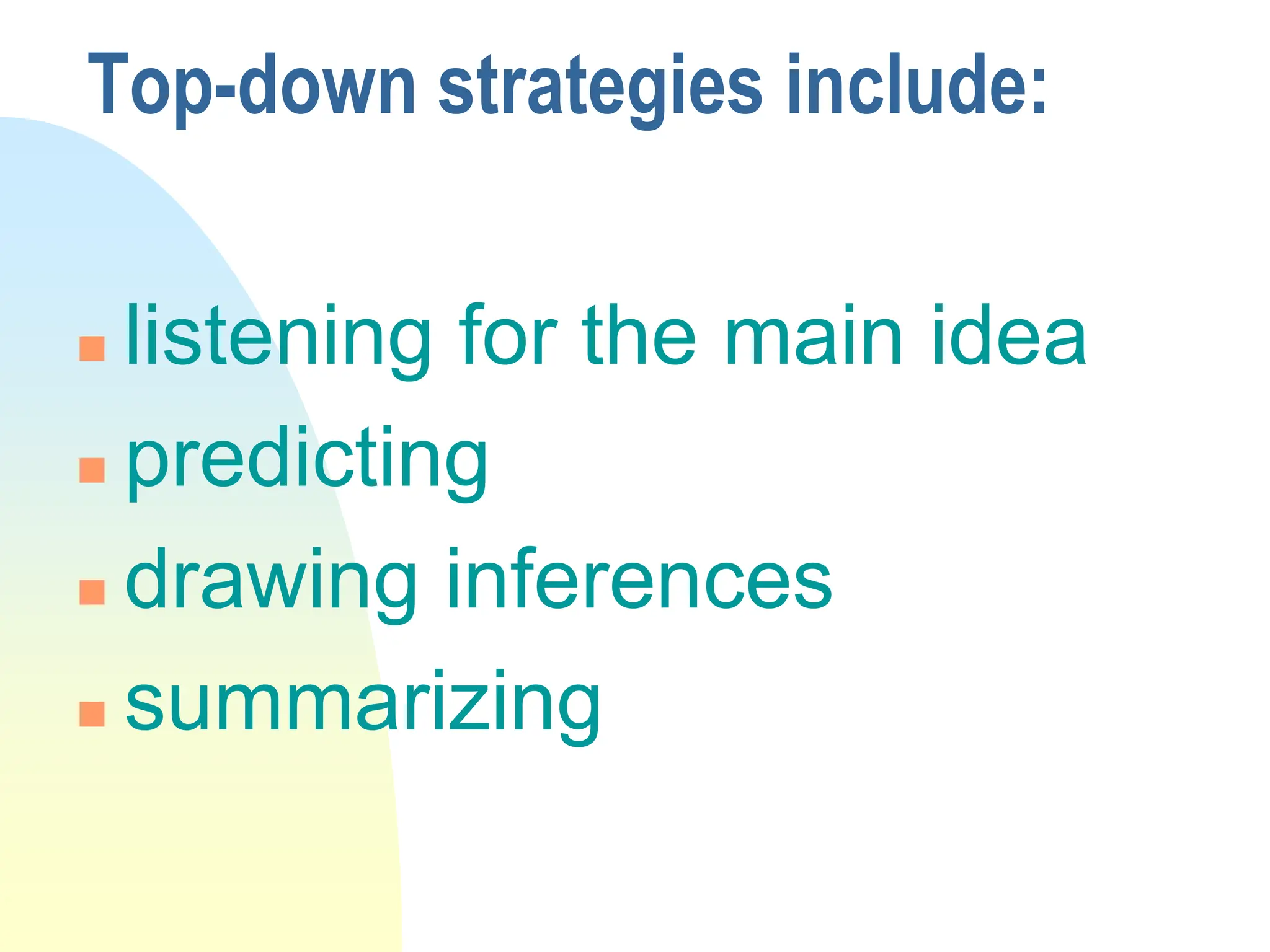 Top-down strategies include:

- listening for the main idea
- predicting
- drawing inferences
- summarizing